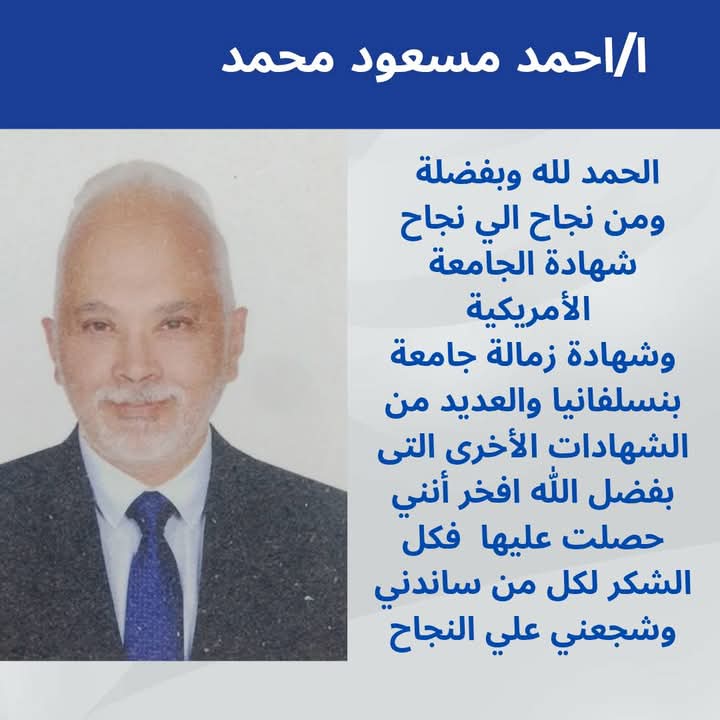 ا/احمد مسعود محمد

الحمد لله وبفضلة ومن نجاح الي نجاح شهادة الجامعة الأمريكية وشهادة زمالة جامعة بنسلفانيا والعديد من الشهادات الأخرى التى بفضل الله افخر أنني حصلت عليها فكل الشكر لكل من ساندني وشجعني علي النجاح